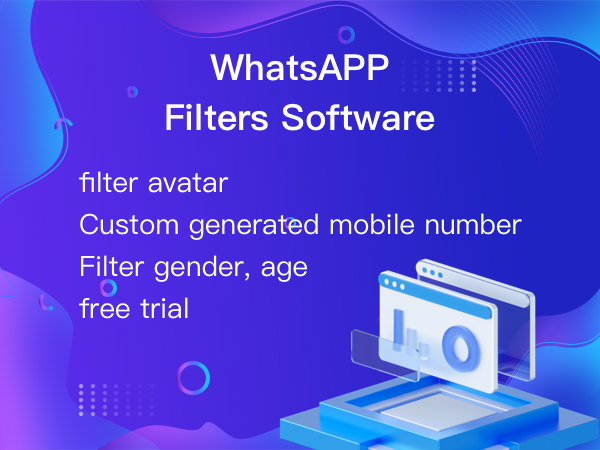 WhatsAPP
Filters Software

filter avatar
Custom generated mobile number
Filter gender, age
free trial